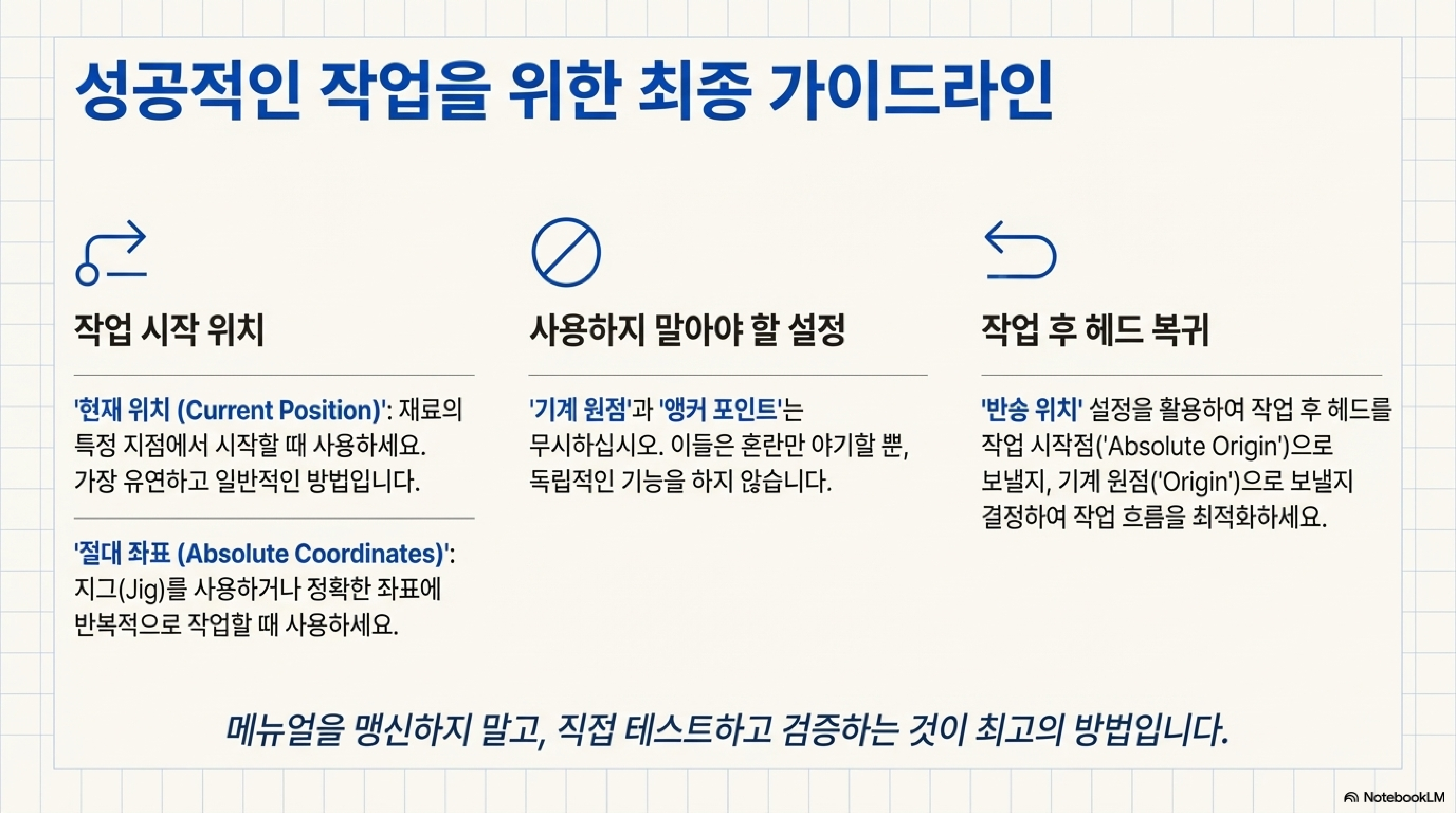 성공적인 작업을 위한 최종 가이드라인

작업 시작 위치

'현재 위치 (Current Position)': 재료의 특정 지점에서 시작할 때 사용하세요. 가장 유연하고 일반적인 방법입니다.

'절대 좌표 (Absolute Coordinates)': 지그(Jig)를 사용하거나 정확한 좌표에 반복적으로 작업할 때 사용하세요.

사용하지 말아야 할 설정

'기계 원점'과 '앵커 포인트'는 무시하십시오. 이들은 혼란만 야기할 뿐, 독립적인 기능을 하지 않습니다.

작업 후 헤드 복귀

'반송 위치' 설정을 활용하여 작업 후 헤드를 작업 시작점('Absolute Origin')으로 보낼지, 기계 원점('Origin')으로 보낼지 결정하여 작업 흐름을 최적화하세요.

메뉴얼을 맹신하지 말고, 직접 테스트하고 검증하는 것이 최고의 방법입니다.

NotebookLM